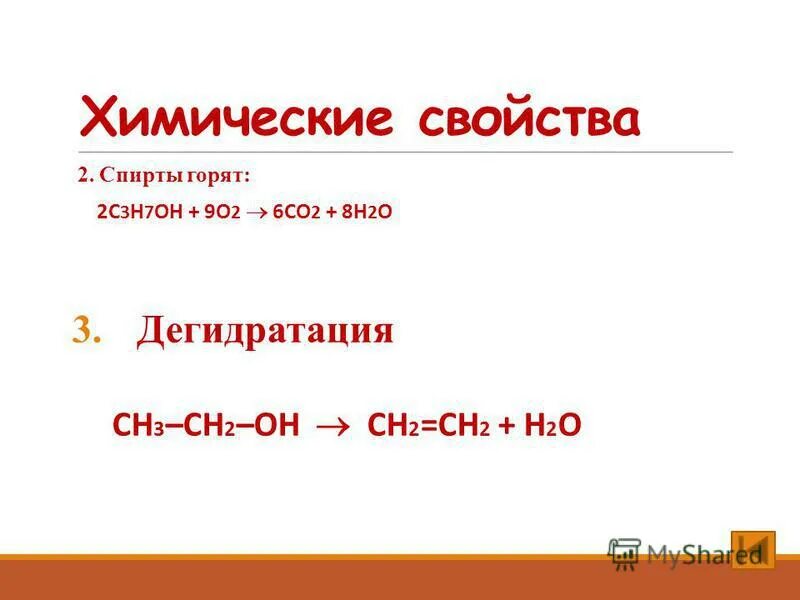 Химические свойства

2. Спирты горят:

$2C_3H_7OH + 9O_2 \rightarrow 6CO_2 + 8H_2O$

3. Дегидратация

$CH_3–CH_2–OH \rightarrow CH_2=CH_2 + H_2O$

MyShared